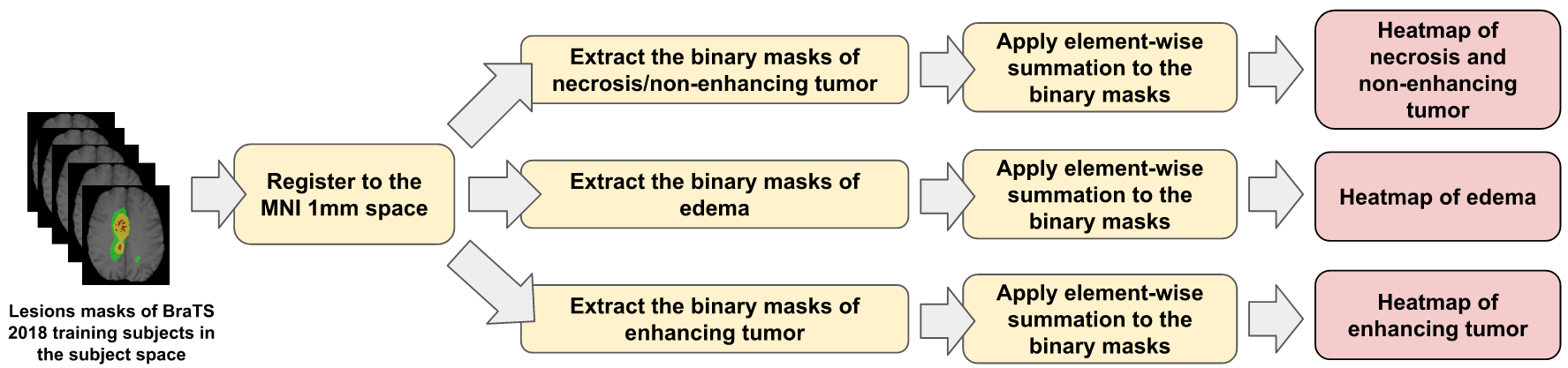 Lesions masks of BraTS 2018 training subjects in the subject space

Register to the MNI 1mm space

Extract the binary masks of necrosis/non-enhancing tumor

Apply element-wise summation to the binary masks

Heatmap of necrosis and non-enhancing tumor

Extract the binary masks of edema

Apply element-wise summation to the binary masks

Heatmap of edema

Extract the binary masks of enhancing tumor

Apply element-wise summation to the binary masks

Heatmap of enhancing tumor